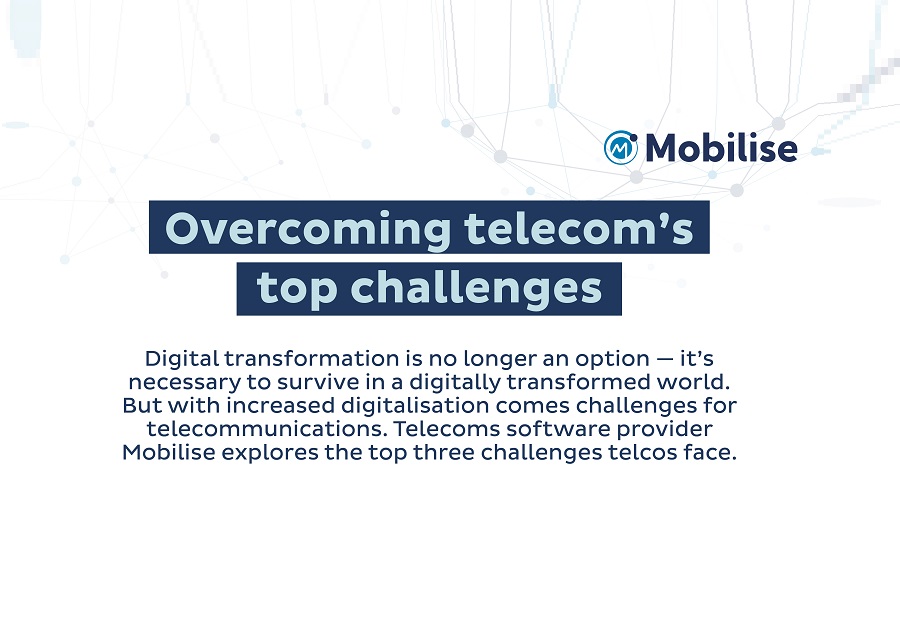 Mobilise

Overcoming telecom's top challenges

Digital transformation is no longer an option — it's necessary to survive in a digitally transformed world. But with increased digitalisation comes challenges for telecommunications. Telecoms software provider Mobilise explores the top three challenges telcos face.